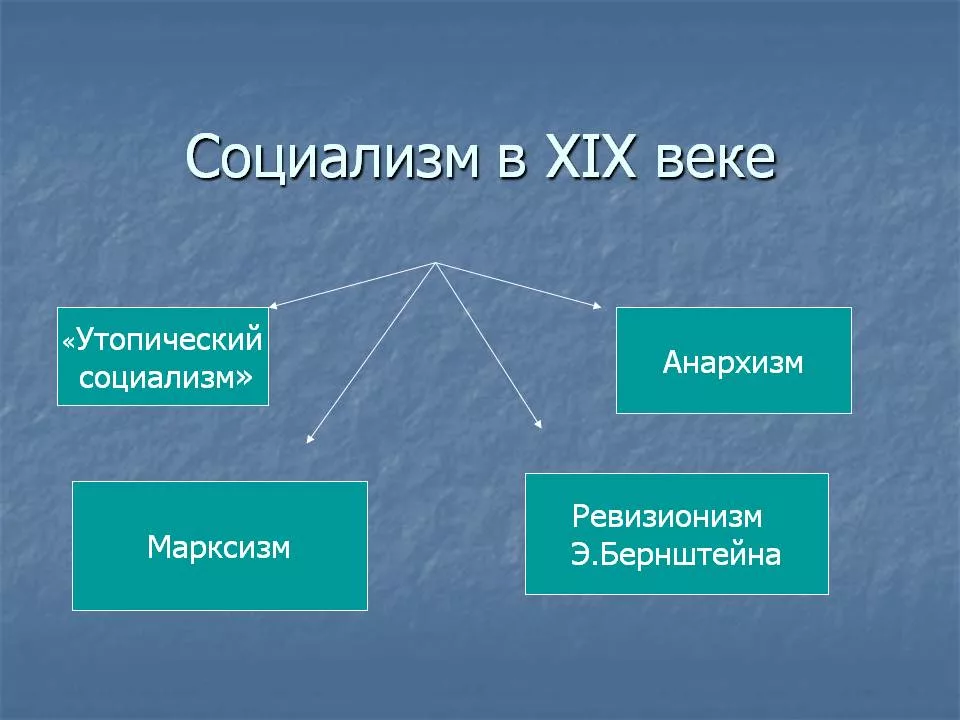 Социализм в XIX веке

«Утопический социализм»

Анархизм

Марксизм

Ревизионизм Э.Бернштейна